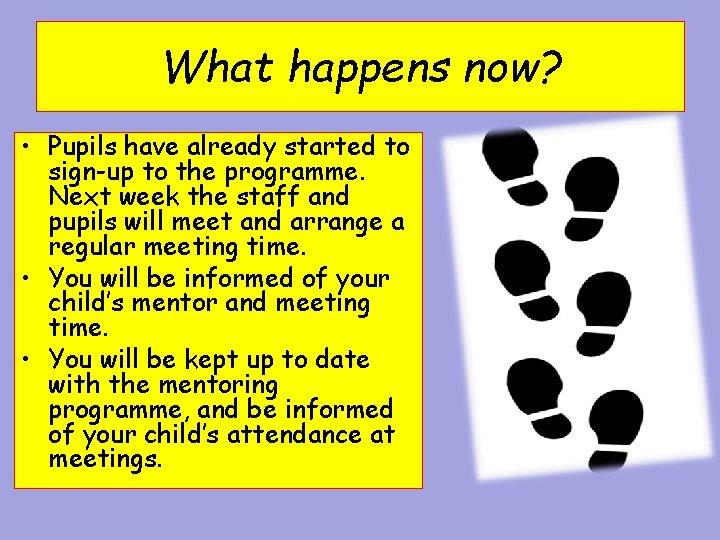 What happens now?

• Pupils have already started to sign-up to the programme. Next week the staff and pupils will meet and arrange a regular meeting time.
• You will be informed of your child's mentor and meeting time.
• You will be kept up to date with the mentoring programme, and be informed of your child's attendance at meetings.